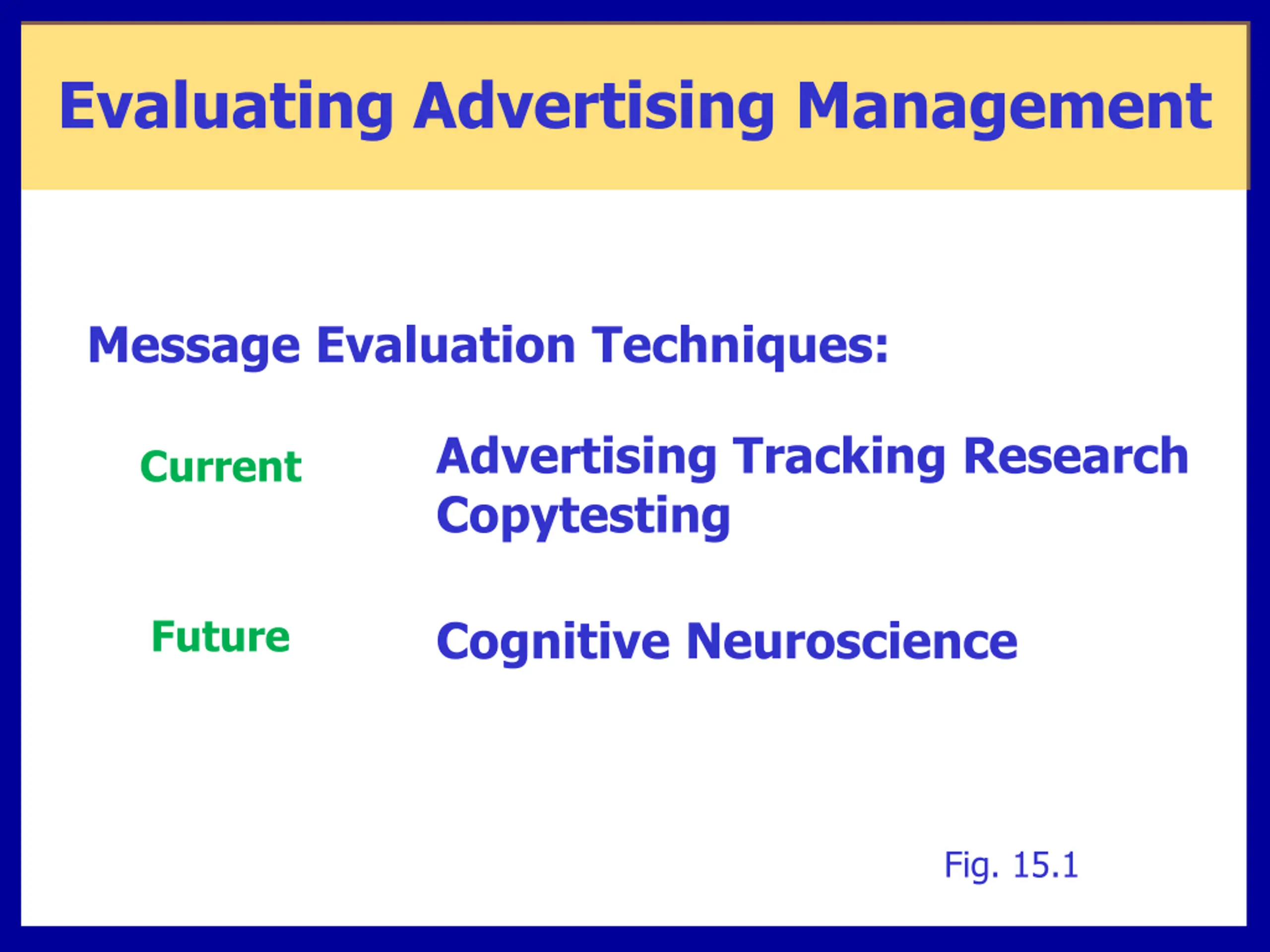 Evaluating Advertising Management

Message Evaluation Techniques:

Current

Advertising Tracking Research
Copytesting

Future

Cognitive Neuroscience

Fig. 15.1